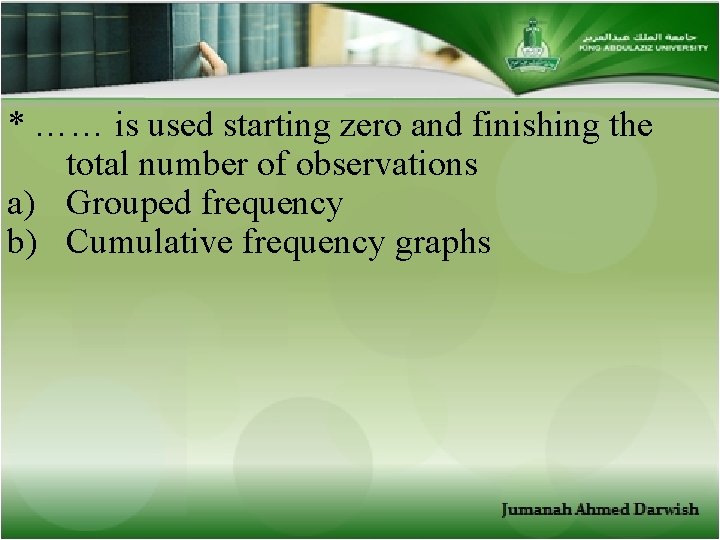 جامعة الملك عبدالعزيز
KING ABDULAZIZ UNIVERSITY

* …… is used starting zero and finishing the total number of observations
a) Grouped frequency
b) Cumulative frequency graphs

Jumanah Ahmed Darwish